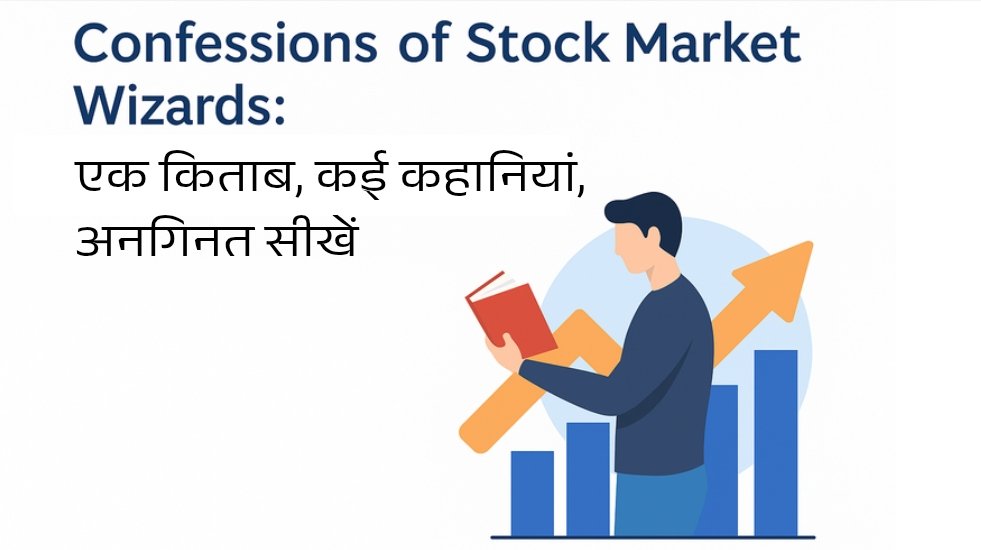 Confessions of Stock Market Wizards:

एक किताब, कई कहानियां, अनगिनत सीखें